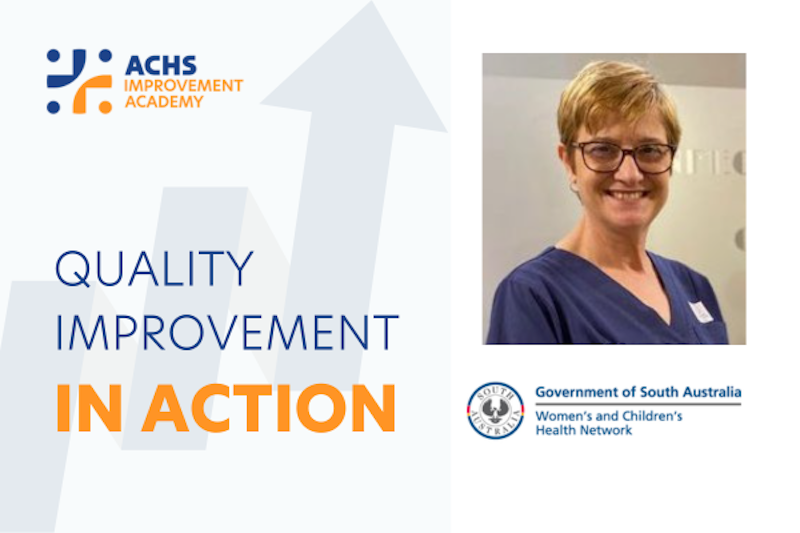 ACHS
IMPROVEMENT
ACADEMY

QUALITY
IMPROVEMENT
IN ACTION

SOUTH AUSTRALIA

Government of South Australia
Women's and Children's
Health Network